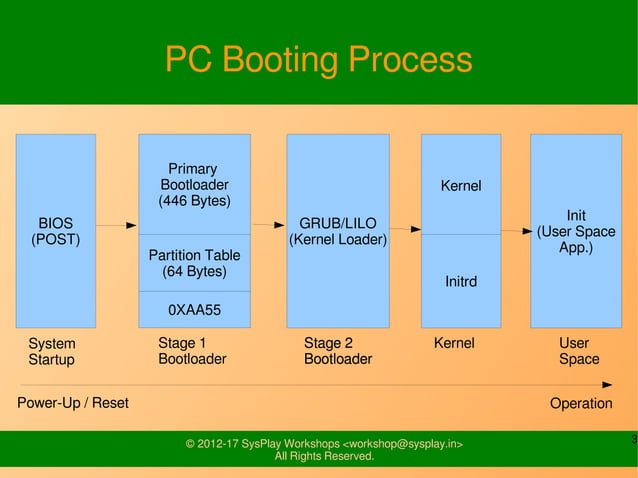 PC Booting Process

BIOS (POST)

Primary Bootloader (446 Bytes)

Partition Table (64 Bytes)

0XAA55

GRUB/LILO (Kernel Loader)

Kernel

Initrd

Init (User Space App.)

System Startup

Stage 1 Bootloader

Stage 2 Bootloader

Kernel

User Space

Power-Up / Reset

Operation

© 2012-17 SysPlay Workshops <workshop@sysplay.in>
All Rights Reserved.

3